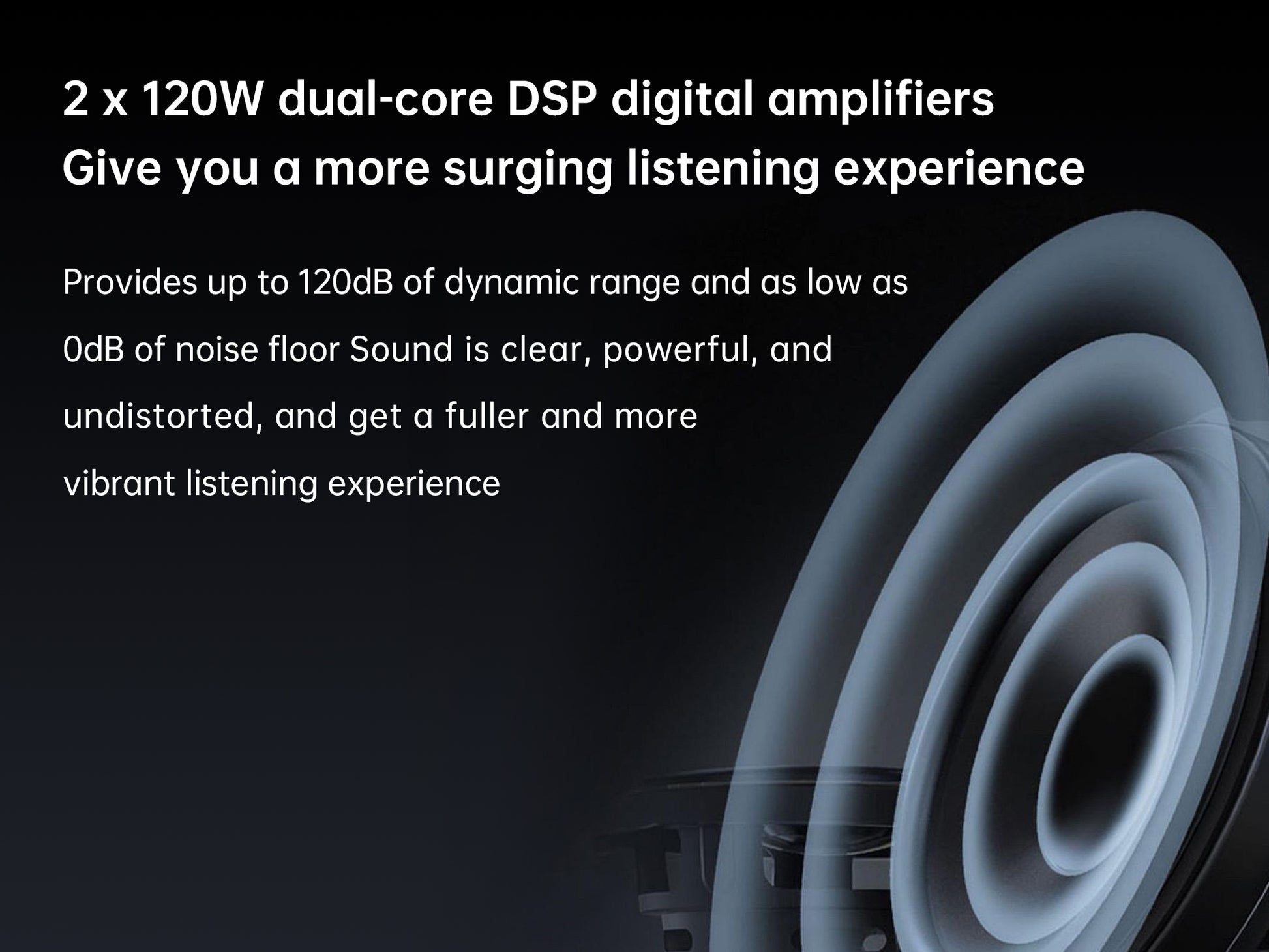 2 x 120W dual-core DSP digital amplifiers
Give you a more surging listening experience

Provides up to 120dB of dynamic range and as low as 0dB of noise floor Sound is clear, powerful, and undistorted, and get a fuller and more vibrant listening experience